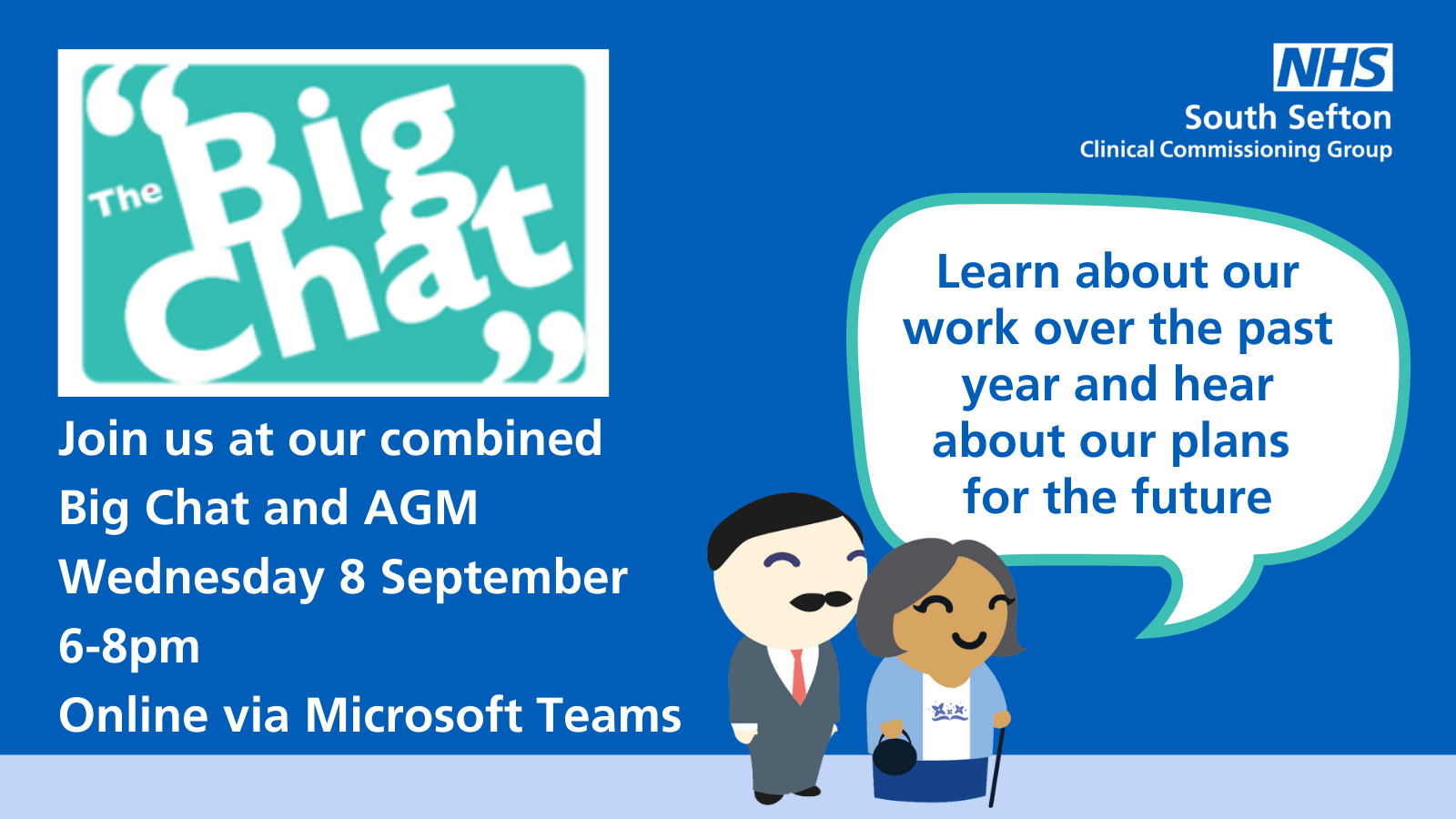 “The Big Chat”

NHS
South Sefton
Clinical Commissioning Group

Join us at our combined Big Chat and AGM
Wednesday 8 September
6-8pm
Online via Microsoft Teams

Learn about our work over the past year and hear about our plans for the future